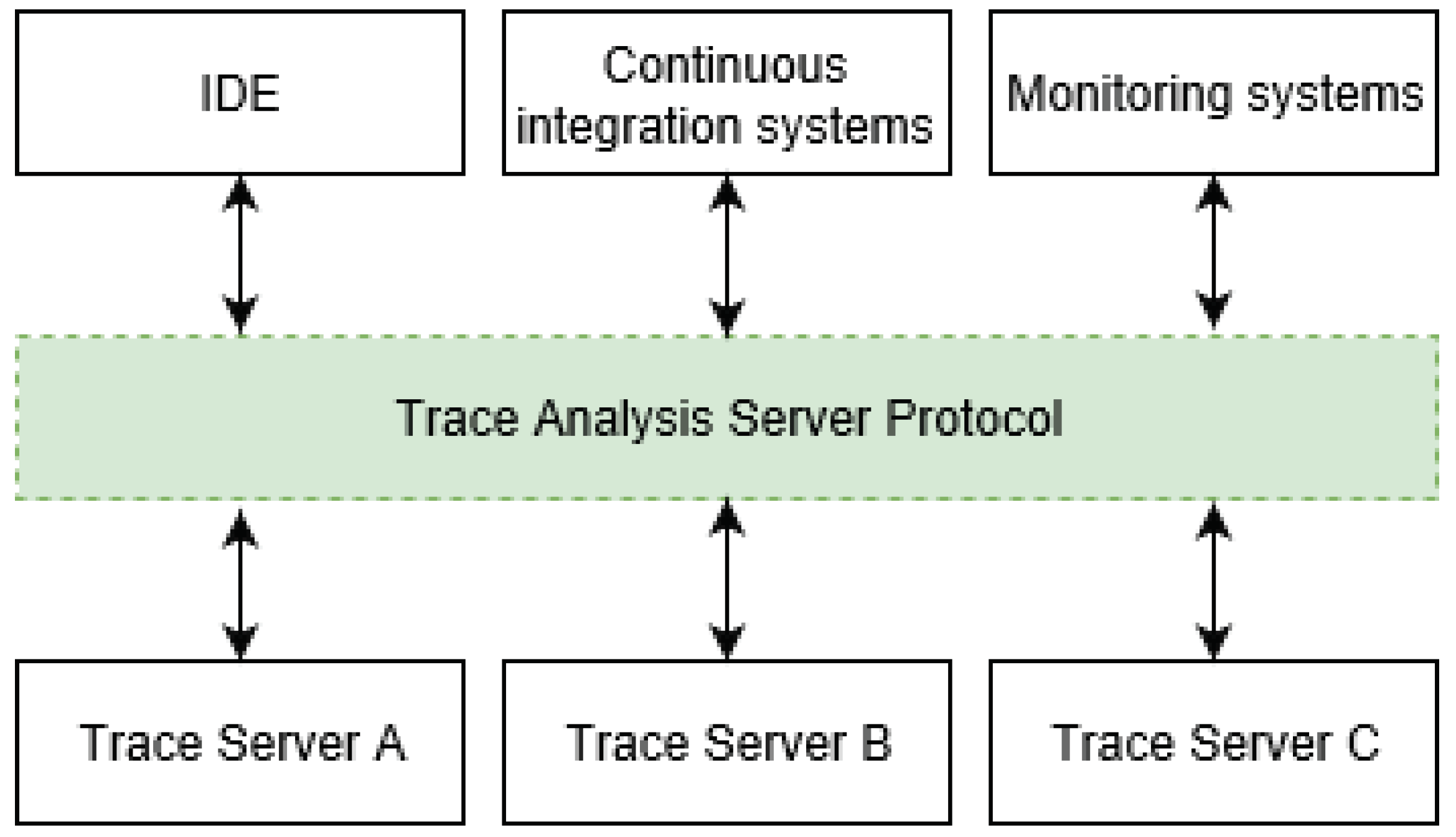 IDE

Continuous integration systems

Monitoring systems

Trace Analysis Server Protocol

Trace Server A

Trace Server B

Trace Server C